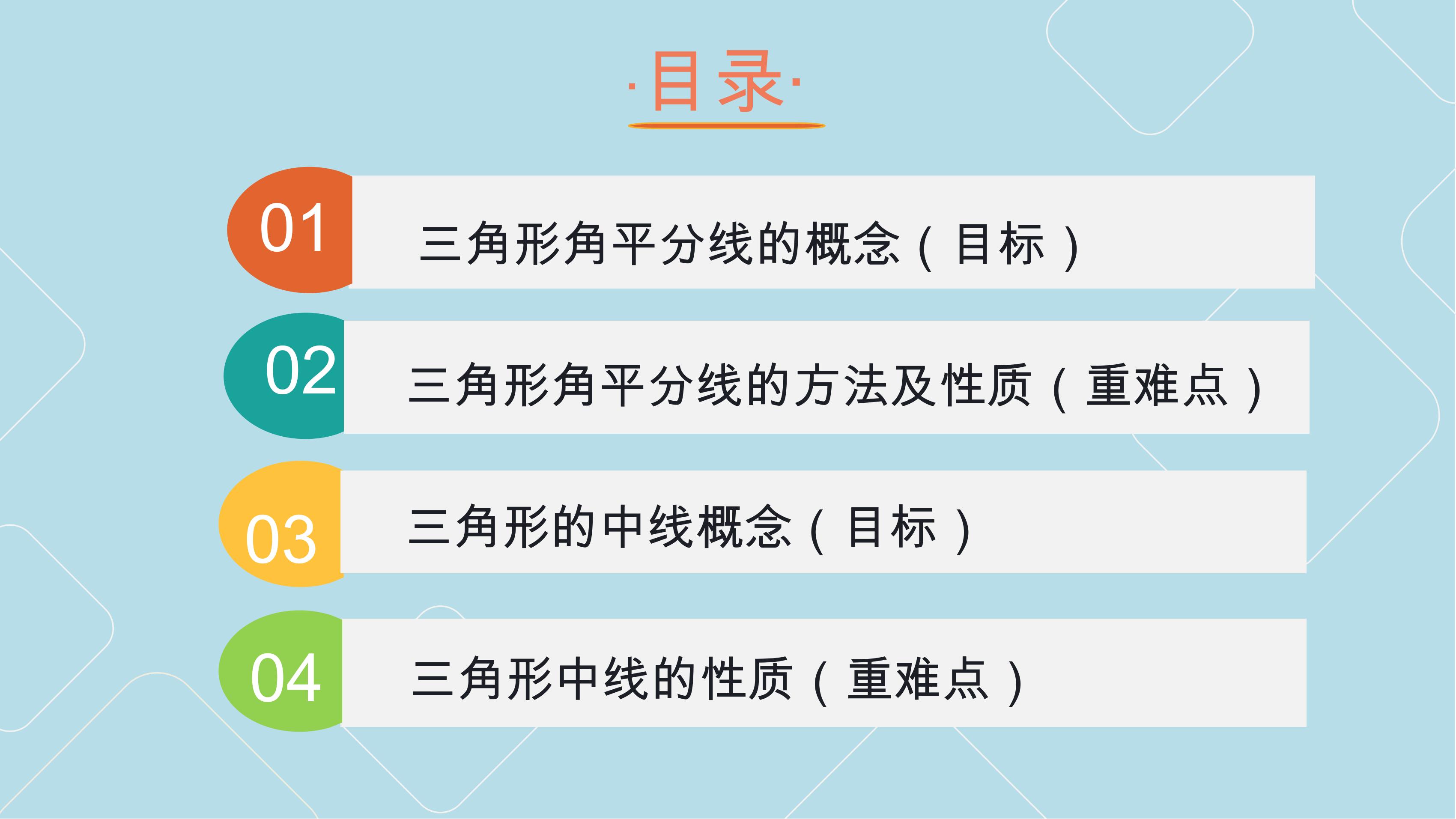 ·目录·

01 三角形角平分线的概念（目标）

02 三角形角平分线的方法及性质（重难点）

03 三角形的中线概念（目标）

04 三角形中线的性质（重难点）